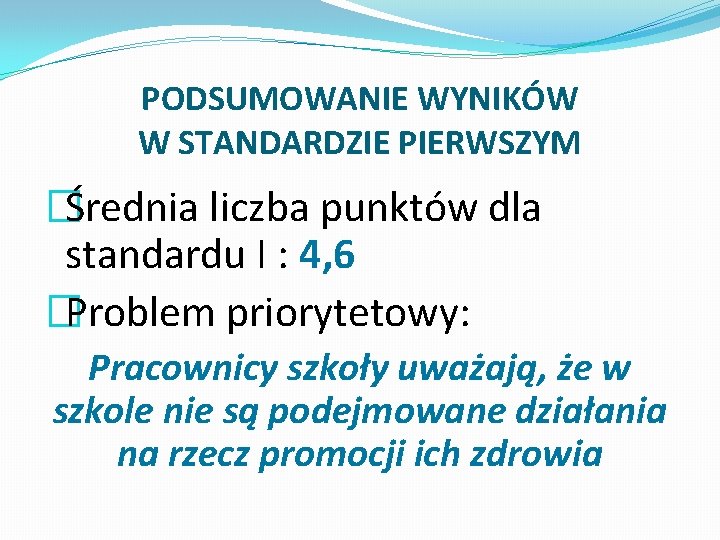 PODSUMOWANIE WYNIKÓW
W STANDARDZIE PIERWSZYM

Średnia liczba punktów dla standardu I : 4,6

Problem priorytetowy:

Pracownicy szkoły uważają, że w szkole nie są podejmowane działania na rzecz promocji ich zdrowia